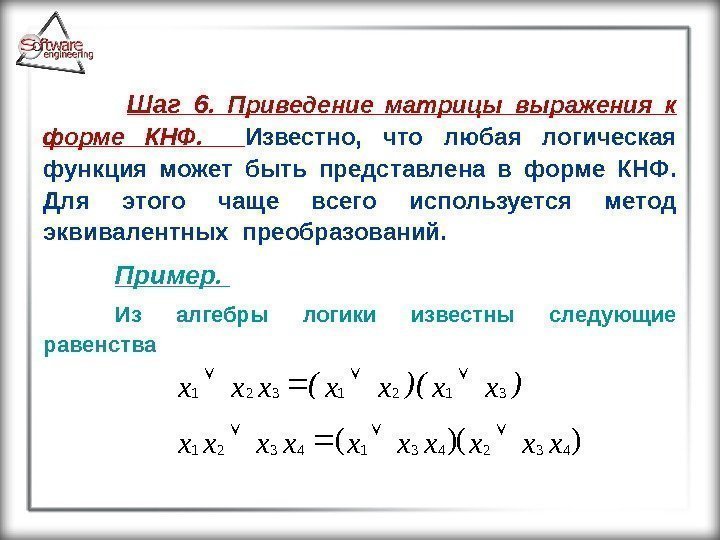 Software engineering

Шаг 6. Приведение матрицы выражения к форме КНФ. Известно, что любая логическая функция может быть представлена в форме КНФ. Для этого чаще всего используется метод эквивалентных преобразований.

Пример.

Из алгебры логики известны следующие равенства

$x_1 \vee x_2 x_3 = (x_1 \vee x_2)(x_1 \vee x_3)$

$x_1 x_2 \vee x_3 x_4 = (x_1 \vee x_3 x_4)(x_2 \vee x_3 x_4)$